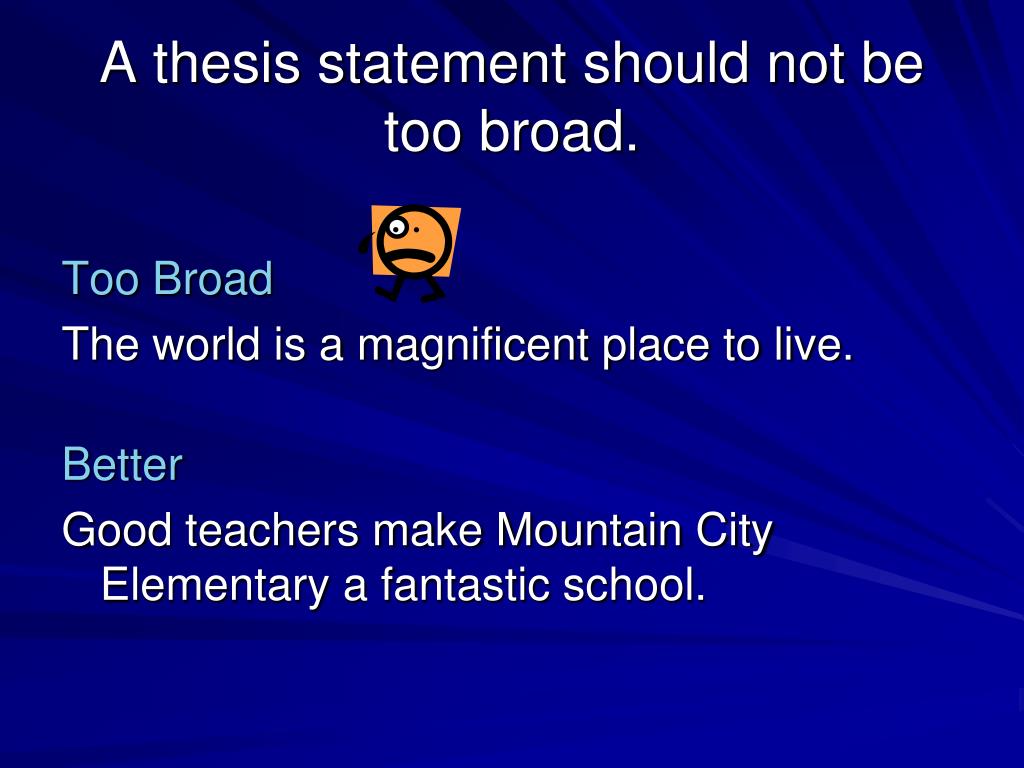 A thesis statement should not be too broad.

Too Broad

The world is a magnificent place to live.

Better

Good teachers make Mountain City Elementary a fantastic school.